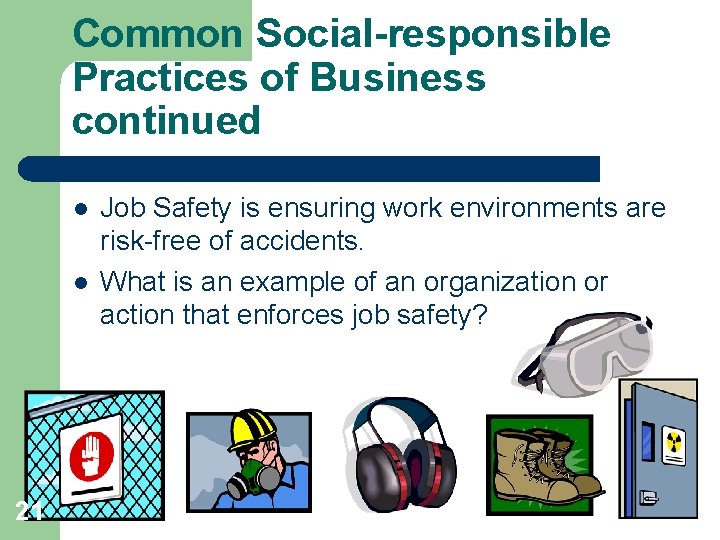 Common Social-responsible Practices of Business continued

- Job Safety is ensuring work environments are risk-free of accidents.
- What is an example of an organization or action that enforces job safety?

21